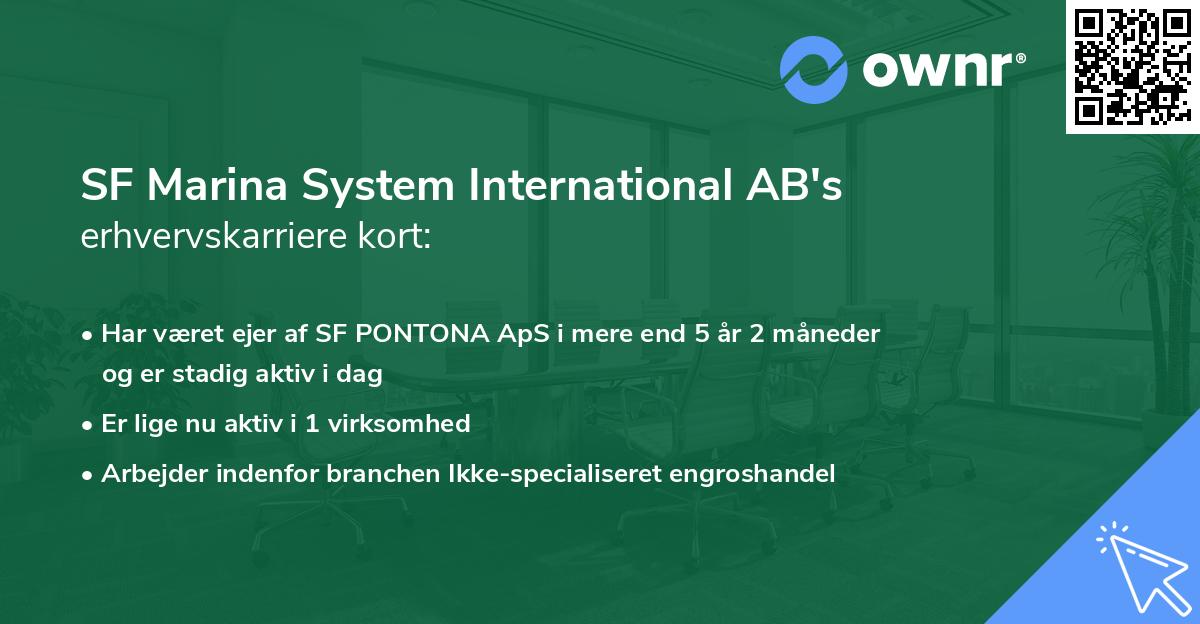 ownr®

SF Marina System International AB's erhvervskarriere kort:

• Har været ejer af SF PONTONA ApS i mere end 5 år 2 måneder og er stadig aktiv i dag

• Er lige nu aktiv i 1 virksomhed

• Arbejder indenfor branchen Ikke-specialiseret engroshandel